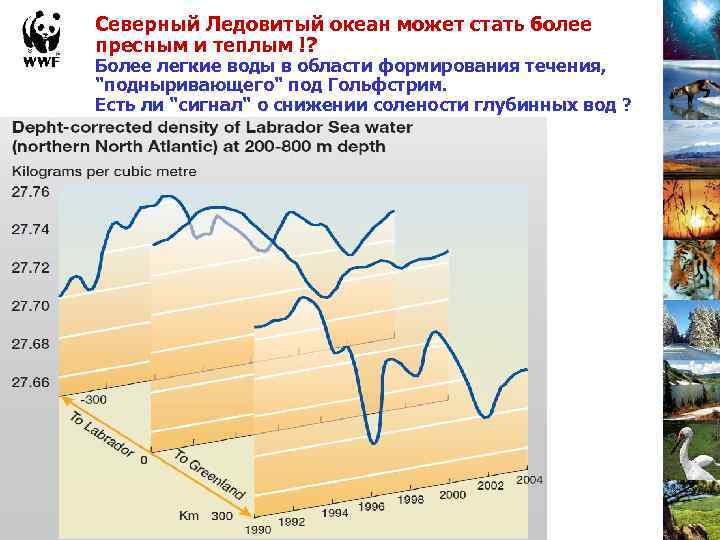 WWF

Северный Ледовитый океан может стать более пресным и теплым !?

Более легкие воды в области формирования течения, "подныривающего" под Гольфстрим.
Есть ли "сигнал" о снижении солености глубинных вод ?

Depht-corrected density of Labrador Sea water (northern North Atlantic) at 200-800 m depth

Kilograms per cubic metre

27.76
27.74
27.72
27.70
27.68
27.66

-300
To Labrador
0
To Greenland
Km 300

1990
1992
1994
1996
1998
2000
2002
2004